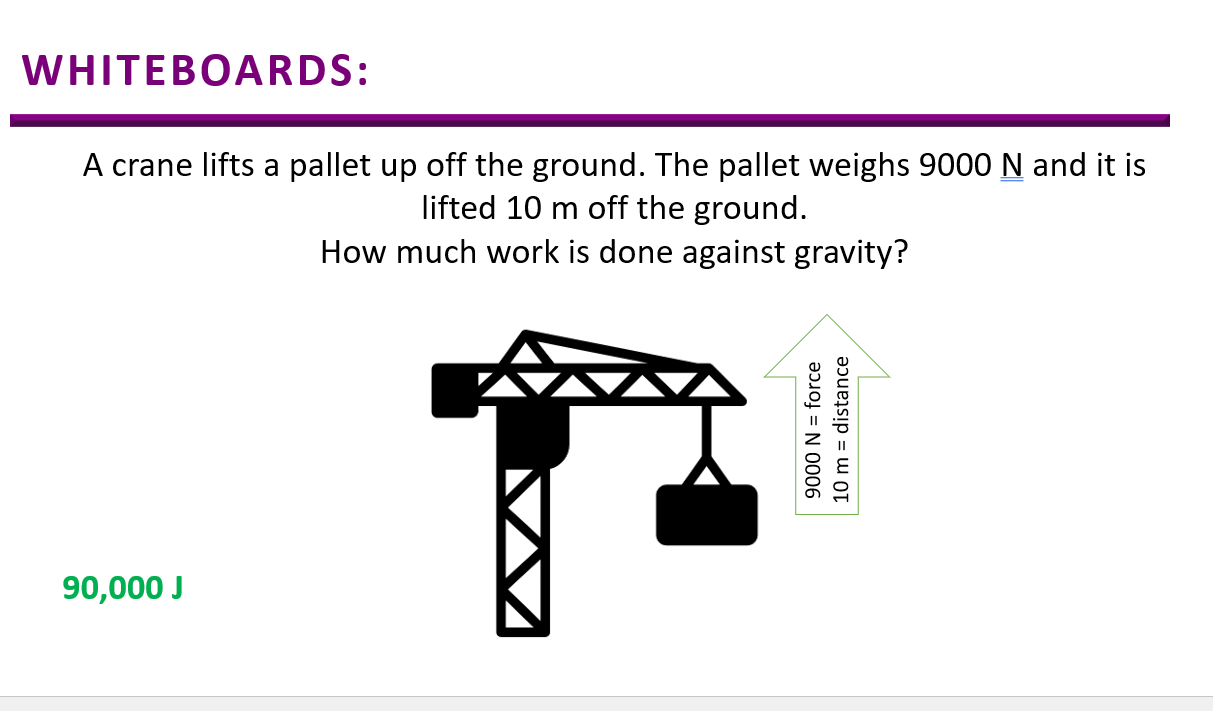 WHITEBOARDS:

A crane lifts a pallet up off the ground. The pallet weighs 9000 N and it is lifted 10 m off the ground.
How much work is done against gravity?

9000 N = force
10 m = distance

90,000 J